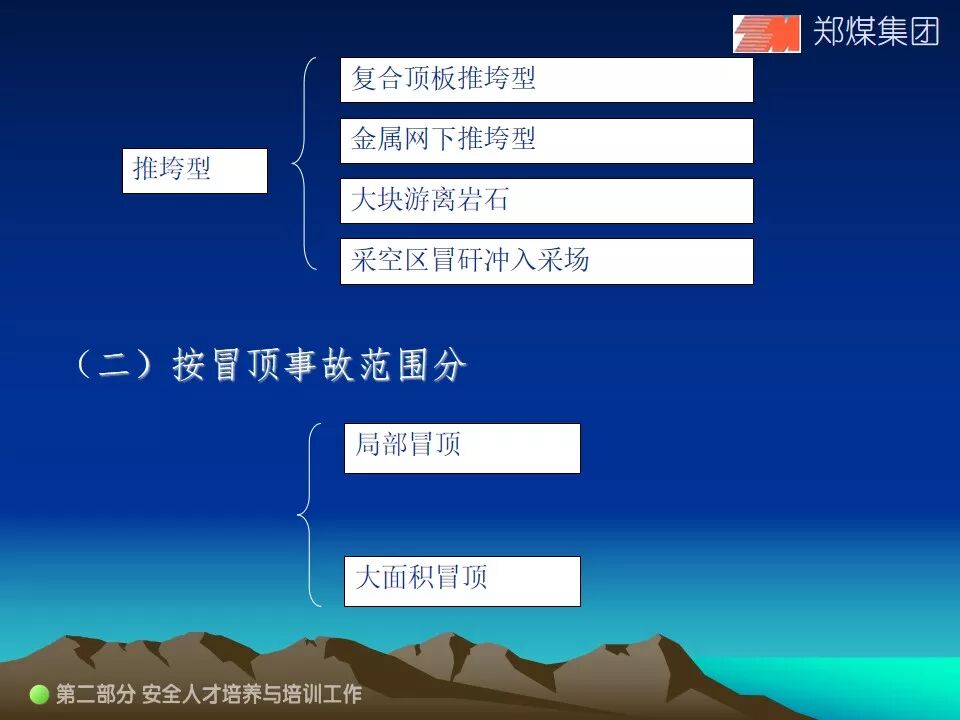 郑煤集团

推垮型

复合顶板推垮型

金属网下推垮型

大块游离岩石

采空区冒矸冲入采场

（二）按冒顶事故范围分

局部冒顶

大面积冒顶

第二部分 安全人才培养与培训工作